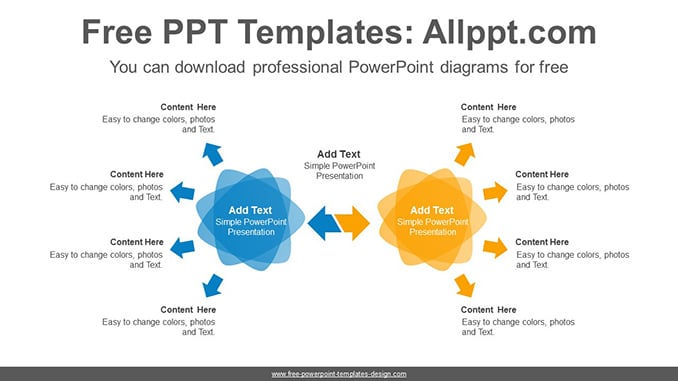 Free PPT Templates: Allppt.com

You can download professional PowerPoint diagrams for free

Content Here
Easy to change colors, photos and Text.

Content Here
Easy to change colors, photos and Text.

Content Here
Easy to change colors, photos and Text.

Content Here
Easy to change colors, photos and Text.

Add Text
Simple PowerPoint Presentation

Add Text
Simple PowerPoint Presentation

Add Text
Simple PowerPoint Presentation

Content Here
Easy to change colors, photos and Text.

Content Here
Easy to change colors, photos and Text.

Content Here
Easy to change colors, photos and Text.

Content Here
Easy to change colors, photos and Text.

www.free-powerpoint-templates-design.com